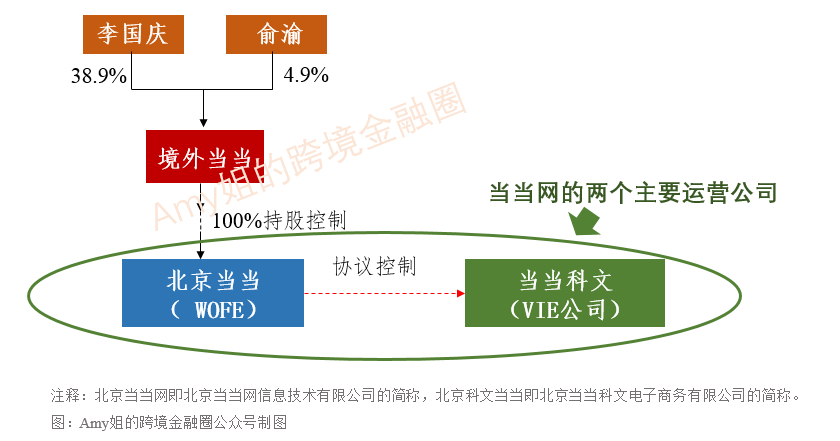 李国庆

俞渝

38.9%

4.9%

境外当当

Amy姐的跨境金融圈

当当网的两个主要运营公司

100%持股控制

北京当当
（ WOFE）

协议控制

当当科文
（VIE公司）

注释：北京当当网即北京当当网信息技术有限公司的简称，北京科文当当即北京当当科文电子商务有限公司的简称。

图：Amy姐的跨境金融圈公众号制图